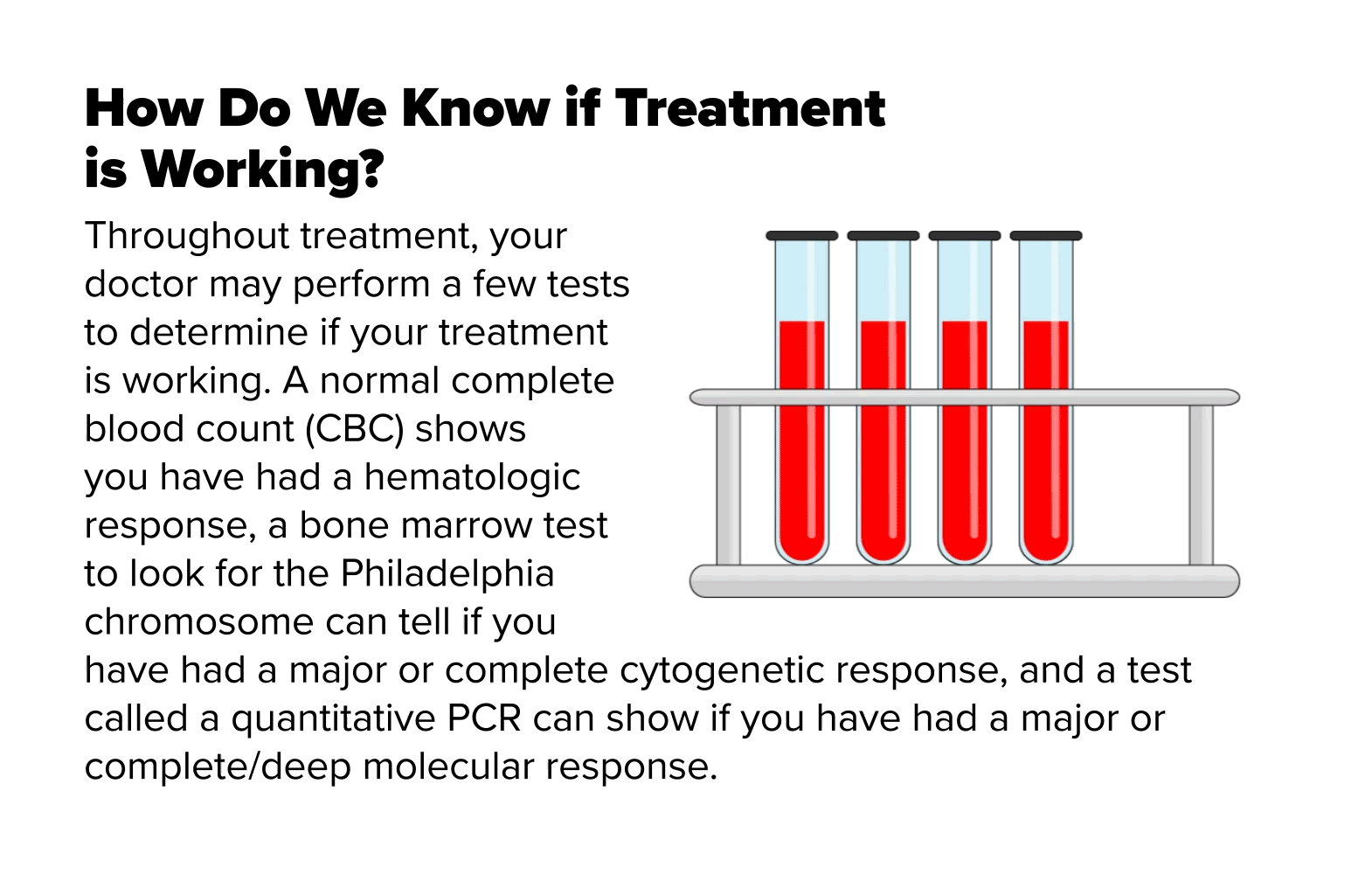 How Do We Know if Treatment is Working?

Throughout treatment, your doctor may perform a few tests to determine if your treatment is working. A normal complete blood count (CBC) shows you have had a hematologic response, a bone marrow test to look for the Philadelphia chromosome can tell if you have had a major or complete cytogenetic response, and a test called a quantitative PCR can show if you have had a major or complete/deep molecular response.